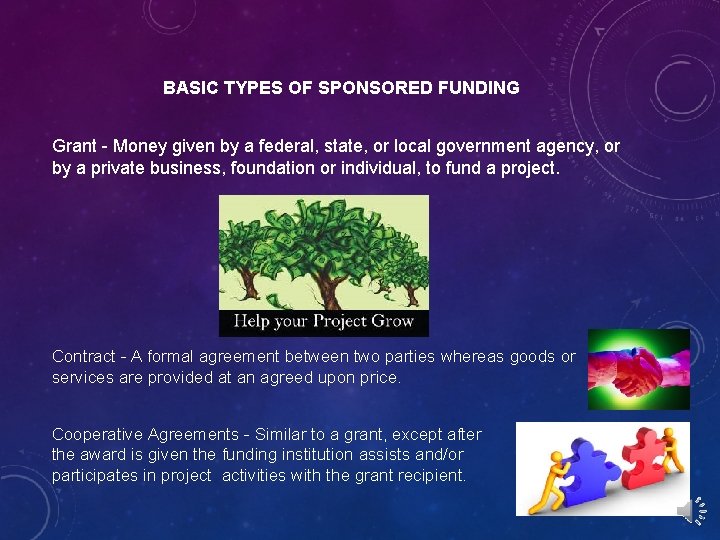 BASIC TYPES OF SPONSORED FUNDING

Grant - Money given by a federal, state, or local government agency, or by a private business, foundation or individual, to fund a project.

Help your Project Grow

Contract - A formal agreement between two parties whereas goods or services are provided at an agreed upon price.

Cooperative Agreements - Similar to a grant, except after the award is given the funding institution assists and/or participates in project activities with the grant recipient.